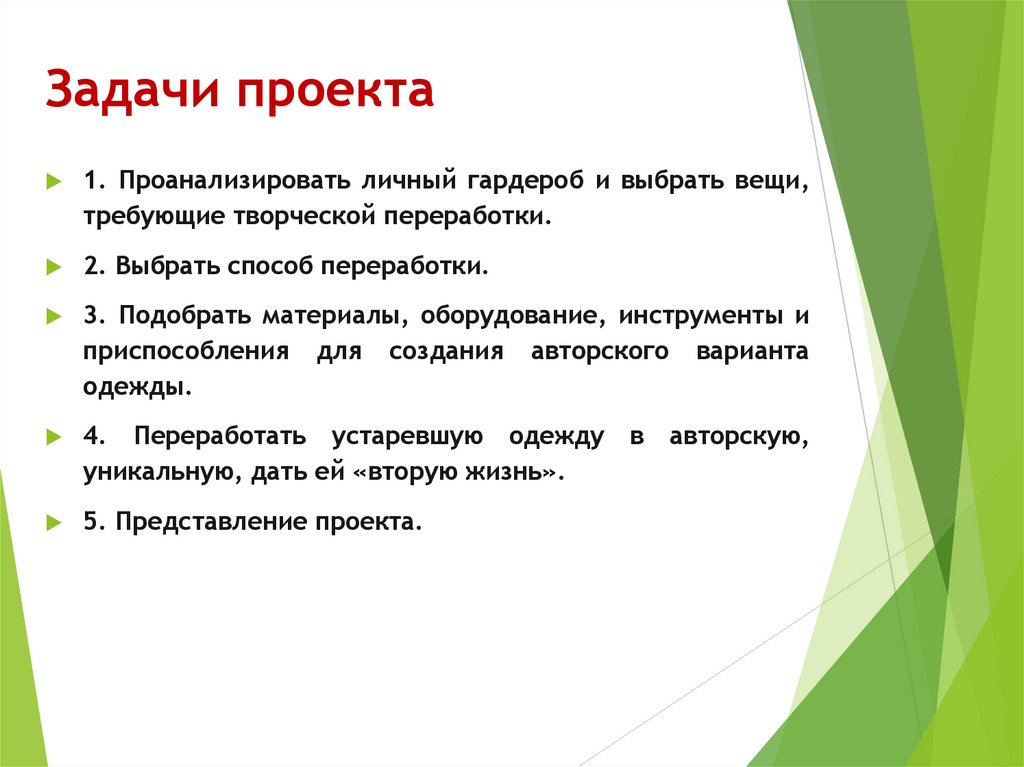 Задачи проекта

1. Проанализировать личный гардероб и выбрать вещи, требующие творческой переработки.

2. Выбрать способ переработки.

3. Подобрать материалы, оборудование, инструменты и приспособления для создания авторского варианта одежды.

4. Переработать устаревшую одежду в авторскую, уникальную, дать ей «вторую жизнь».

5. Представление проекта.